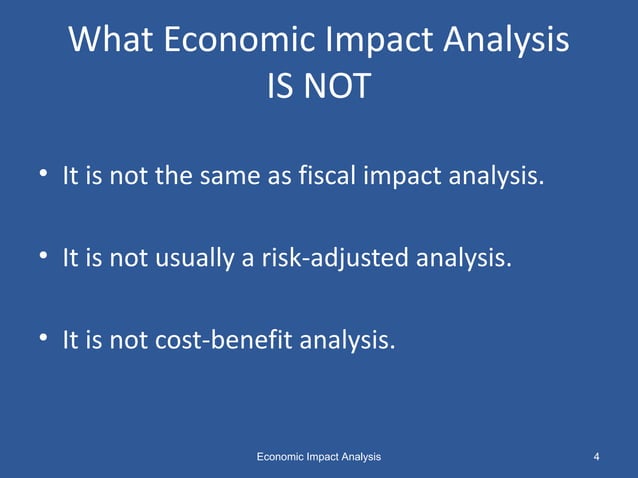 What Economic Impact Analysis IS NOT

• It is not the same as fiscal impact analysis.

• It is not usually a risk-adjusted analysis.

• It is not cost-benefit analysis.

Economic Impact Analysis

4